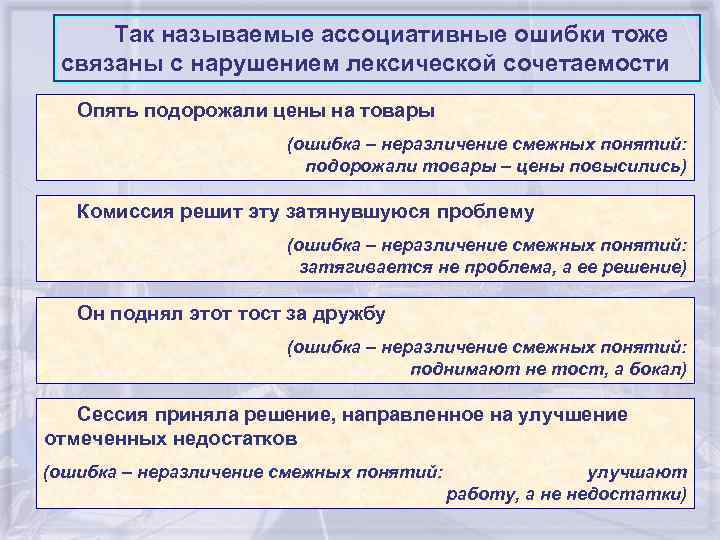 Так называемые ассоциативные ошибки тоже связаны с нарушением лексической сочетаемости

Опять подорожали цены на товары

(ошибка – неразличение смежных понятий: подорожали товары – цены повысились)

Комиссия решит эту затянувшуюся проблему

(ошибка – неразличение смежных понятий: затягивается не проблема, а ее решение)

Он поднял этот тост за дружбу

(ошибка – неразличение смежных понятий: поднимают не тост, а бокал)

Сессия приняла решение, направленное на улучшение отмеченных недостатков

(ошибка – неразличение смежных понятий: улучшают работу, а не недостатки)